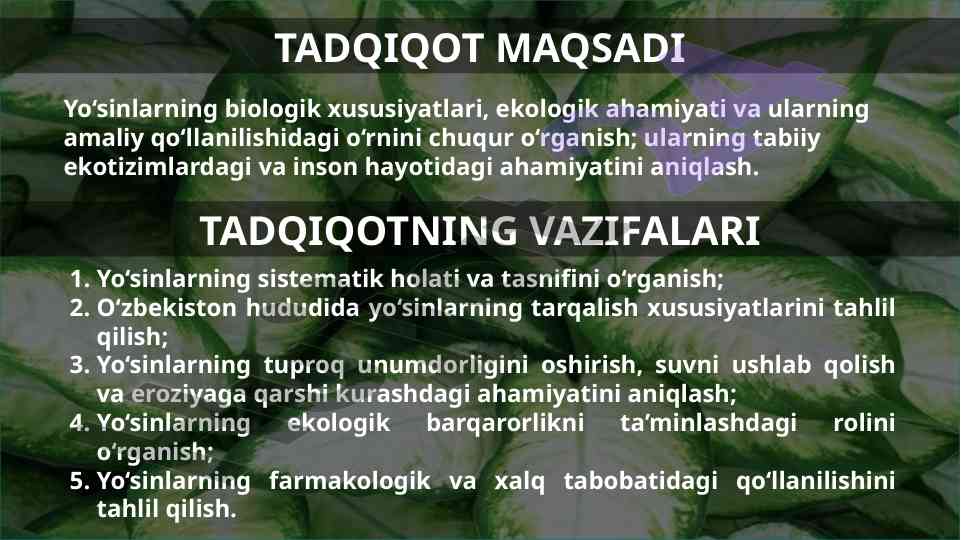 TADQIQOT MAQSADI

Yo‘sinlarning biologik xususiyatlari, ekologik ahamiyati va ularning amaliy qo‘llanilishidagi o‘rnini chuqur o‘rganish; ularning tabiiy ekotizimlardagi va inson hayotidagi ahamiyatini aniqlash.

TADQIQOTNING VAZIFALARI

1. Yo‘sinlarning sistematik holati va tasnifini o‘rganish;
2. O‘zbekiston hududida yo‘sinlarning tarqalish xususiyatlarini tahlil qilish;
3. Yo‘sinlarning tuproq unumdorligini oshirish, suvni ushlab qolish va eroziyaga qarshi kurashdagi ahamiyatini aniqlash;
4. Yo‘sinlarning ekologik barqarorlikni ta’minlashdagi rolini o‘rganish;
5. Yo‘sinlarning farmakologik va xalq tabobatidagi qo‘llanilishini tahlil qilish.